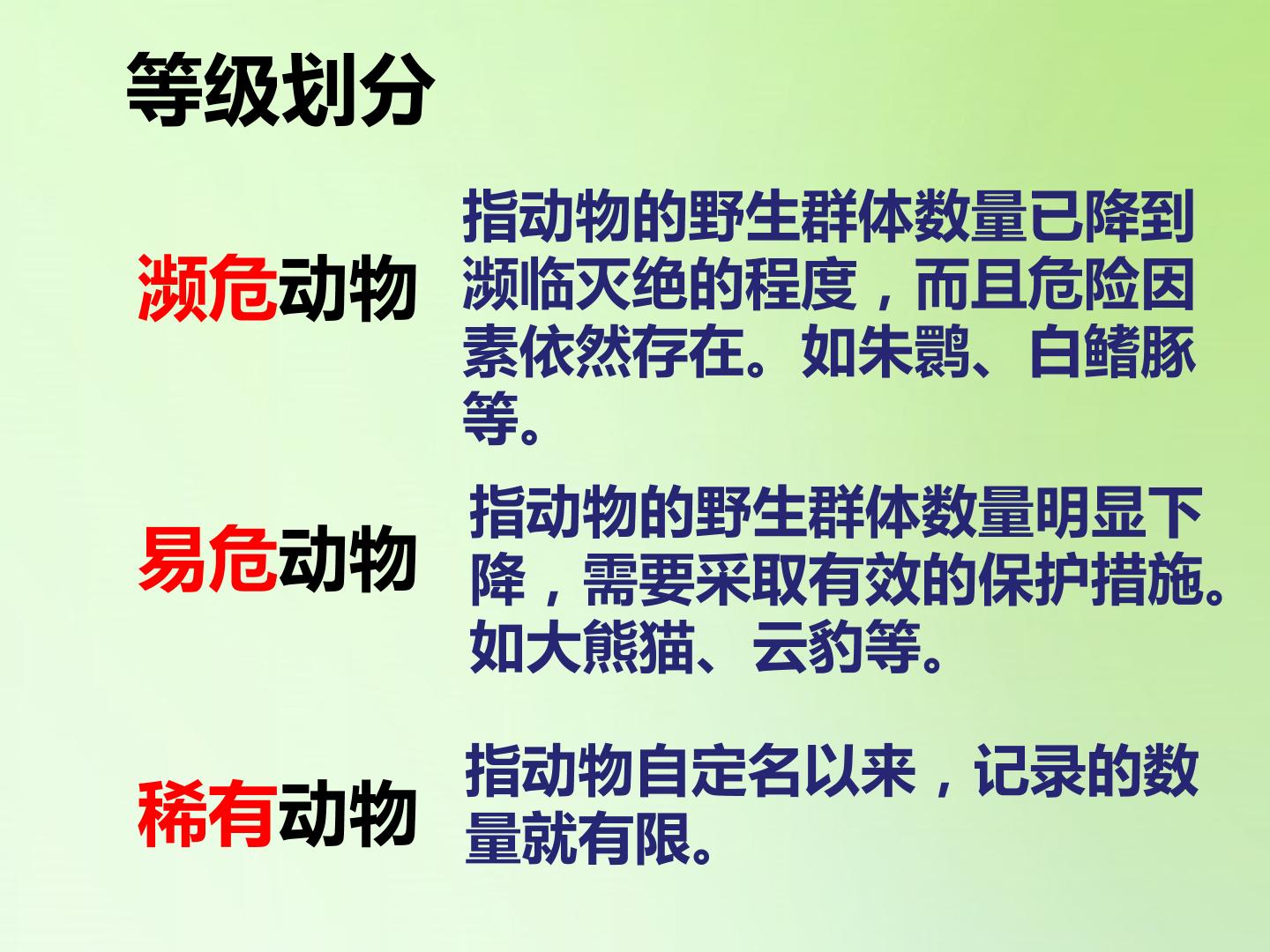 等级划分

濒危动物

指动物的野生群体数量已降到濒临灭绝的程度，而且危险因素依然存在。如朱鹮、白鳍豚等。

易危动物

指动物的野生群体数量明显下降，需要采取有效的保护措施。如大熊猫、云豹等。

稀有动物

指动物自定名以来，记录的数量就有限。